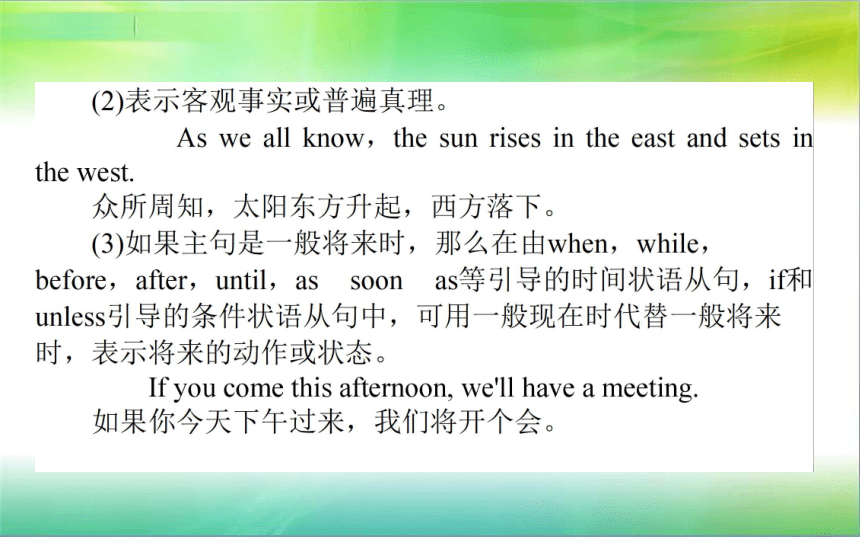 (2)表示客观事实或普遍真理。

As we all know，the sun rises in the east and sets in the west.

众所周知，太阳东方升起，西方落下。

(3)如果主句是一般将来时，那么在由when，while，before，after，until，as soon as等引导的时间状语从句，if和unless引导的条件状语从句中，可用一般现在时代替一般将来时，表示将来的动作或状态。

If you come this afternoon, we'll have a meeting.

如果你今天下午过来，我们将开个会。